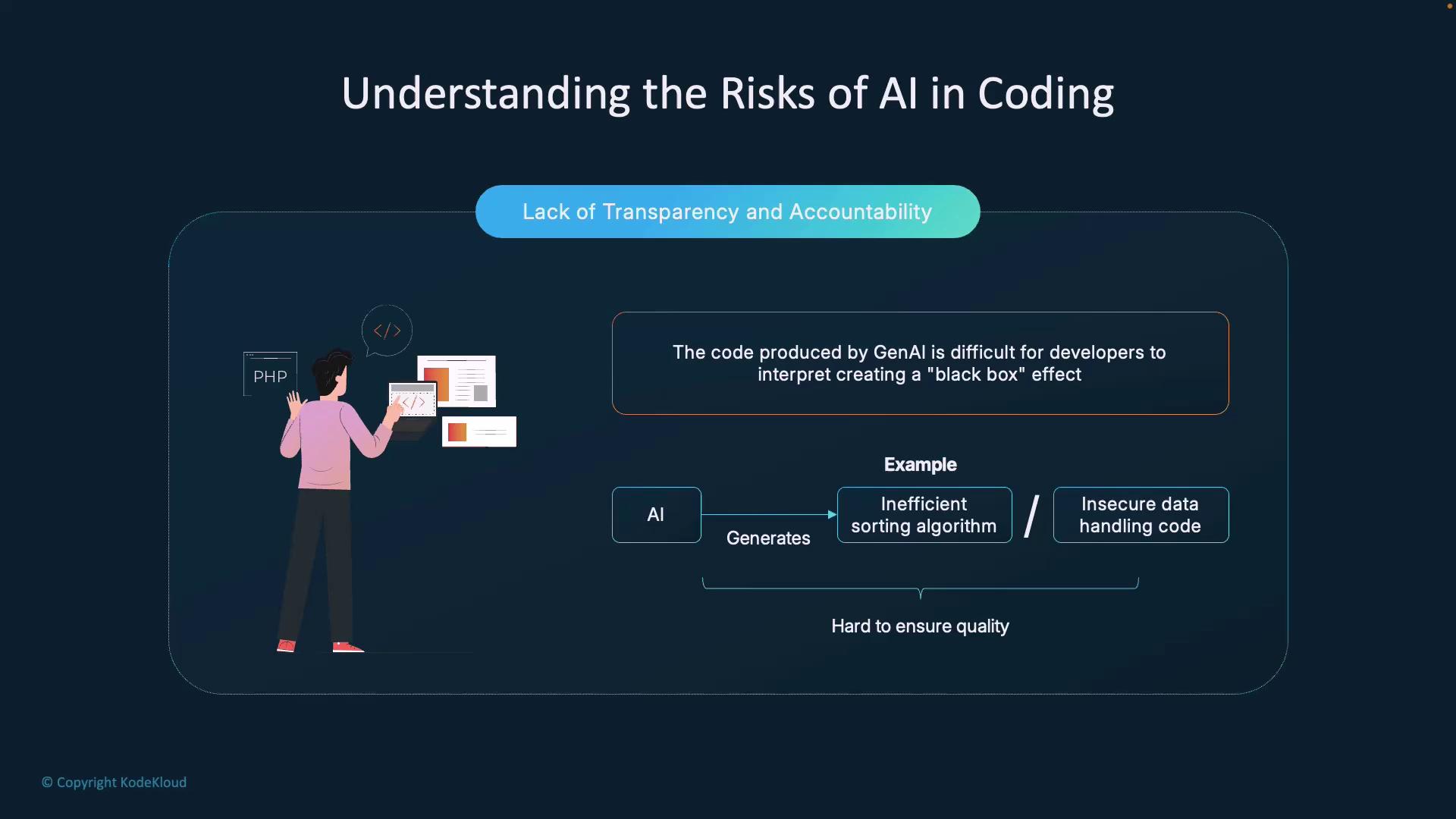 Understanding the Risks of AI in Coding

Lack of Transparency and Accountability

PHP

</>

</>

The code produced by GenAI is difficult for developers to interpret creating a "black box" effect

Example

AI

Generates

Inefficient sorting algorithm

/

Insecure data handling code

Hard to ensure quality

© Copyright KodeKloud